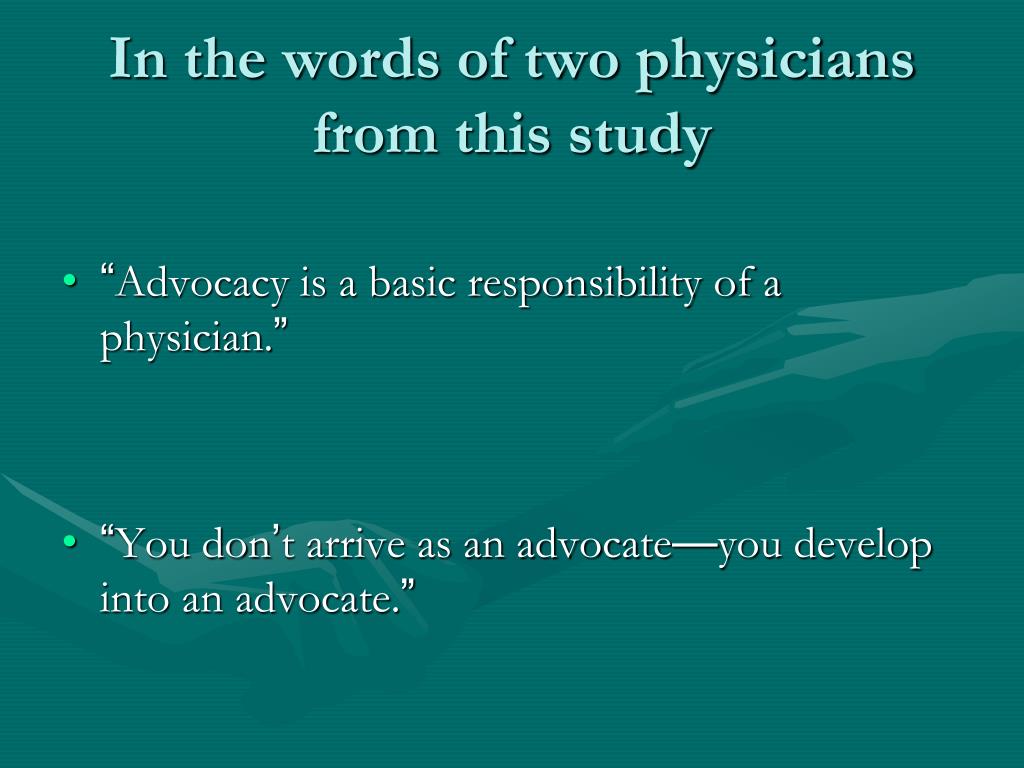 In the words of two physicians from this study

• “Advocacy is a basic responsibility of a physician.”

• “You don’t arrive as an advocate—you develop into an advocate.”